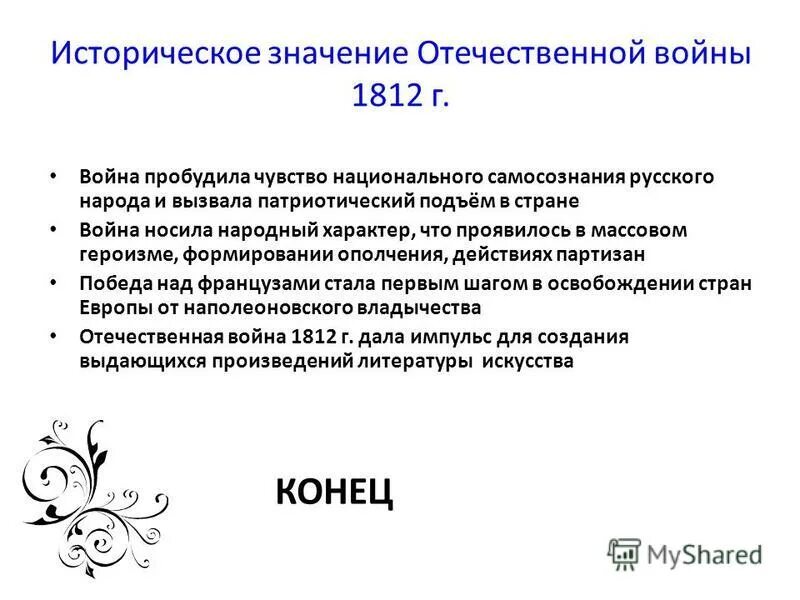 Историческое значение Отечественной войны 1812 г.

• Война пробудила чувство национального самосознания русского народа и вызвала патриотический подъём в стране

• Война носила народный характер, что проявилось в массовом героизме, формировании ополчения, действиях партизан

• Победа над французами стала первым шагом в освобождении стран Европы от наполеоновского владычества

• Отечественная война 1812 г. дала импульс для создания выдающихся произведений литературы искусства

КОНЕЦ

MyShared